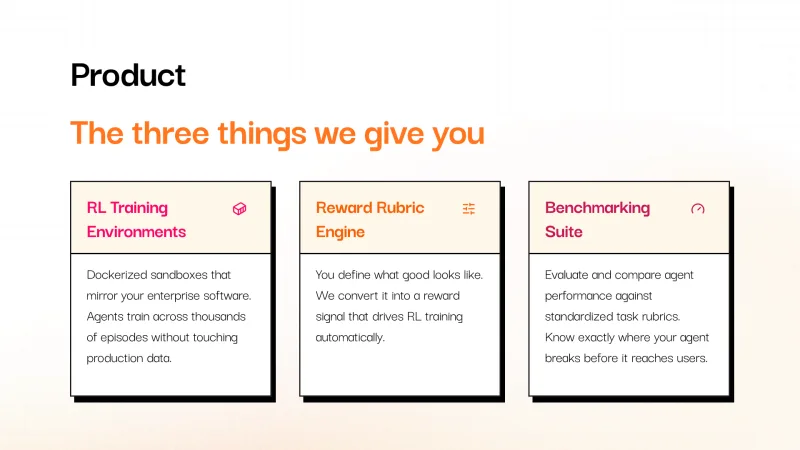 Product

The three things we give you

RL Training Environments

Dockerized sandboxes that mirror your enterprise software. Agents train across thousands of episodes without touching production data.

Reward Rubric Engine

You define what good looks like. We convert it into a reward signal that drives RL training automatically.

Benchmarking Suite

Evaluate and compare agent performance against standardized task rubrics. Know exactly where your agent breaks before it reaches users.